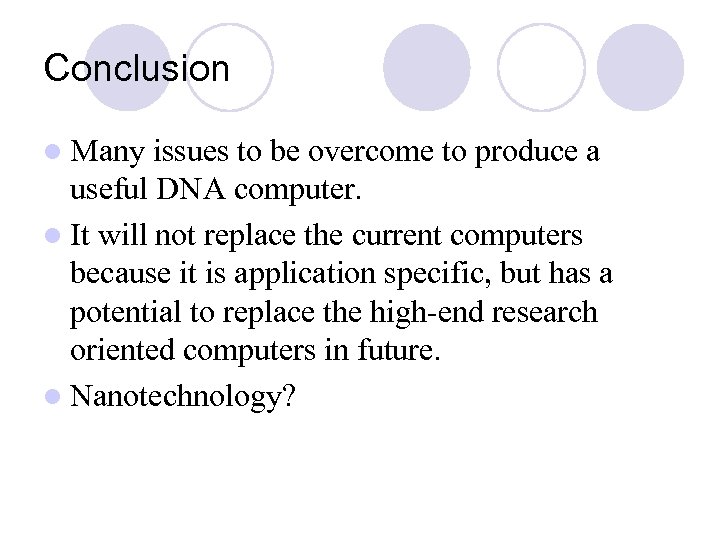 Conclusion

- Many issues to be overcome to produce a useful DNA computer.
- It will not replace the current computers because it is application specific, but has a potential to replace the high-end research oriented computers in future.
- Nanotechnology?